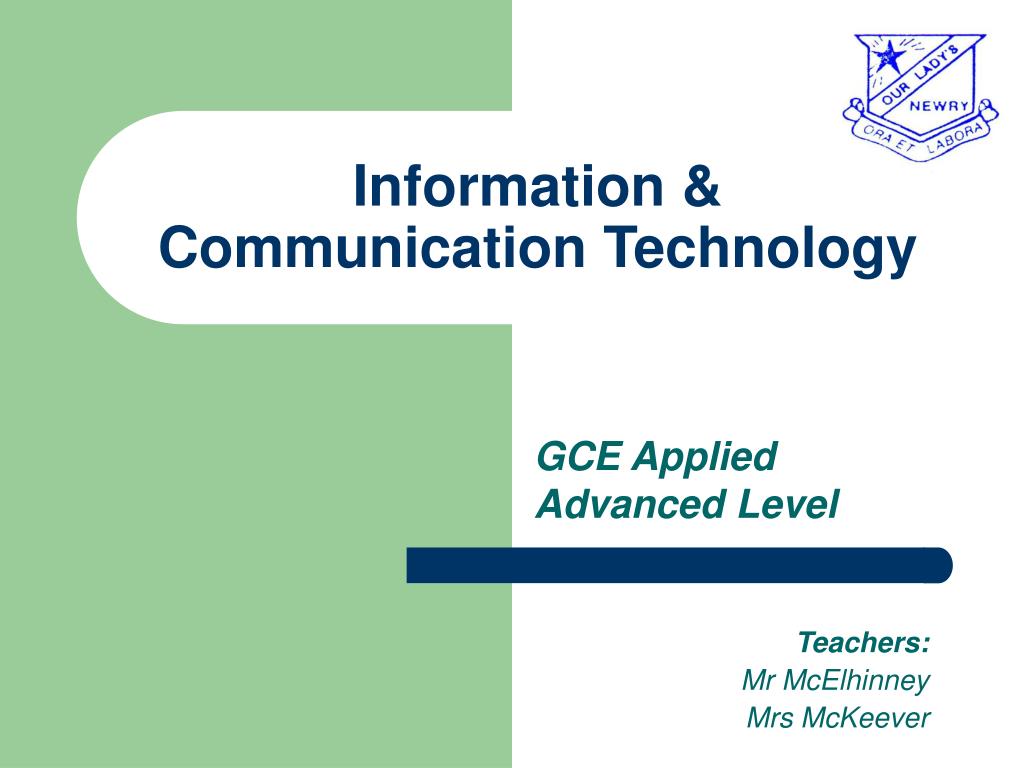 OUR LADY'S
NEWRY
ORA ET LABORA

Information &
Communication Technology

GCE Applied
Advanced Level

Teachers:
Mr McElhinney
Mrs McKeever